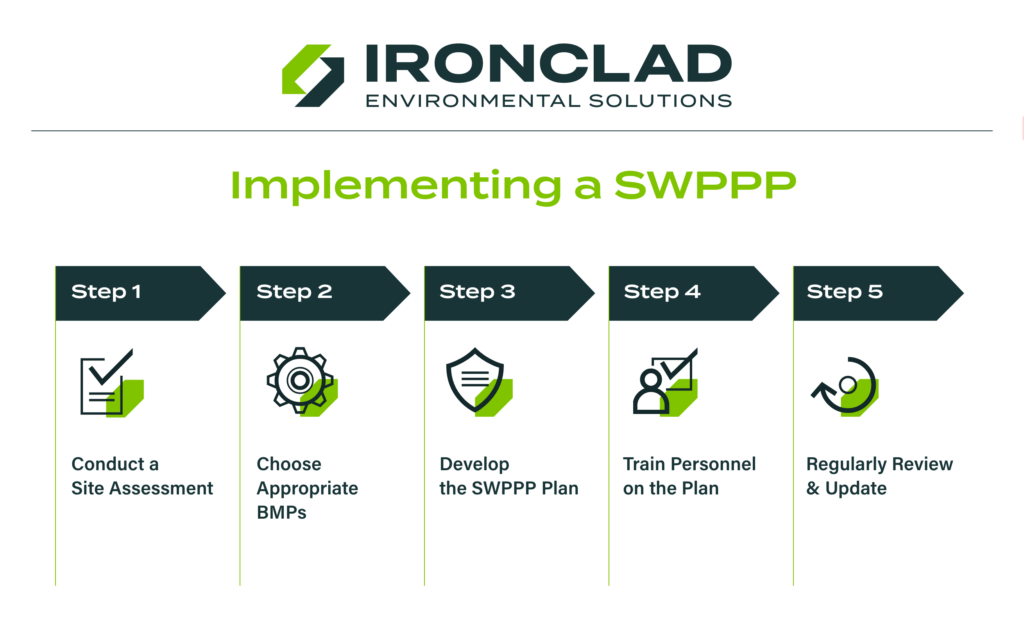 IRONCLAD
ENVIRONMENTAL SOLUTIONS

Implementing a SWPPP

Step 1

Conduct a Site Assessment

Step 2

Choose Appropriate BMPs

Step 3

Develop the SWPPP Plan

Step 4

Train Personnel on the Plan

Step 5

Regularly Review & Update